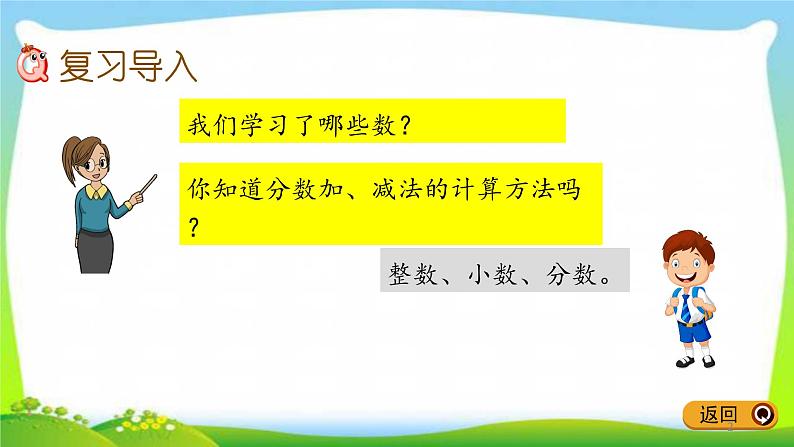 复习导入

我们学习了哪些数？

你知道分数加、减法的计算方法吗？

整数、小数、分数。

返回